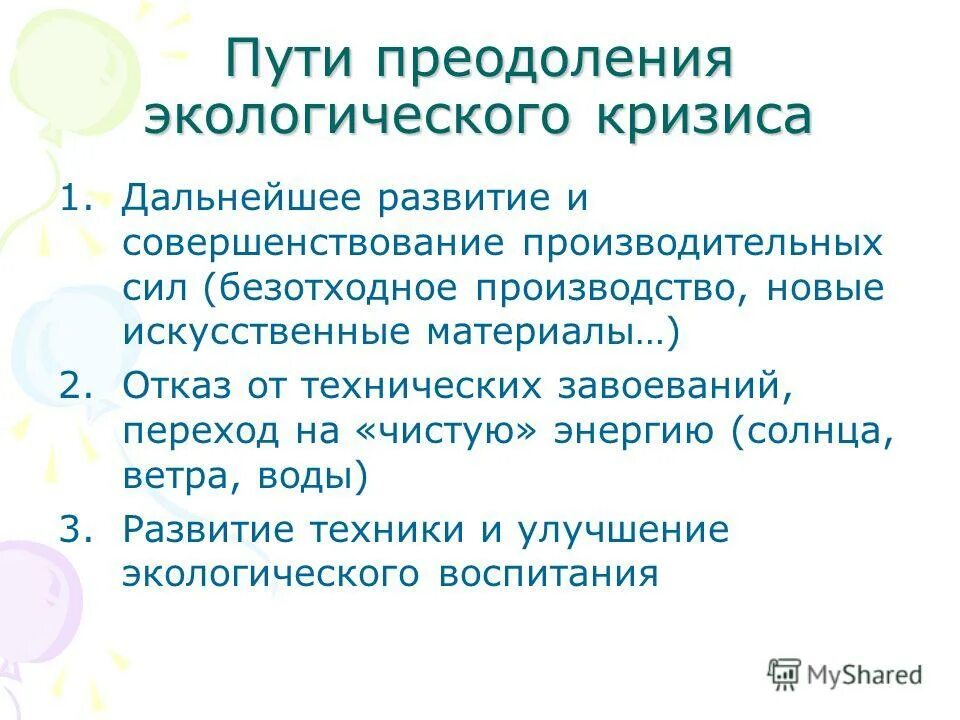 Пути преодоления экологического кризиса

1. Дальнейшее развитие и совершенствование производительных сил (безотходное производство, новые искусственные материалы…)
2. Отказ от технических завоеваний, переход на «чистую» энергию (солнца, ветра, воды)
3. Развитие техники и улучшение экологического воспитания

MyShared